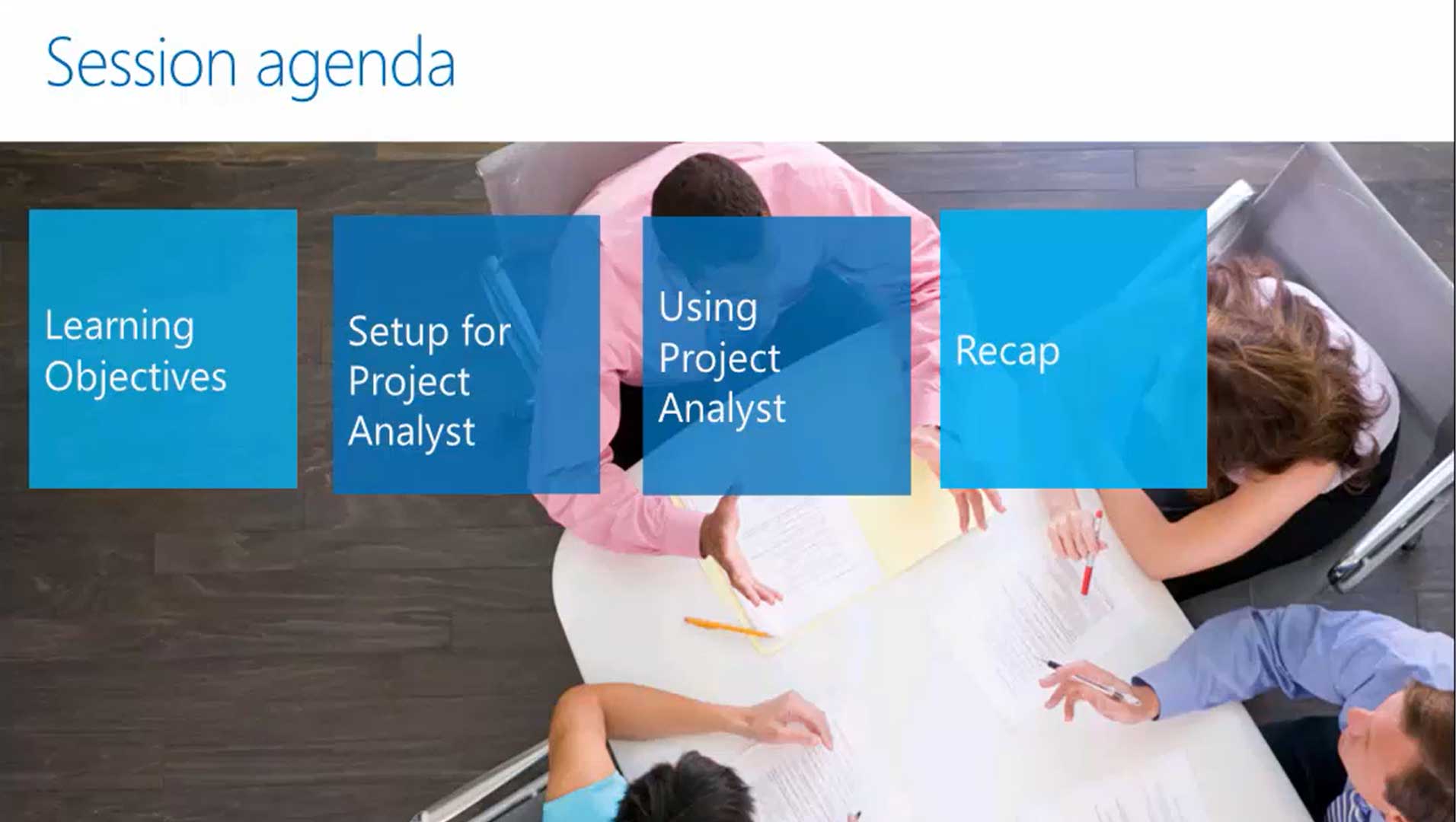 Session agenda

Learning Objectives

Setup for Project Analyst

Using Project Analyst

Recap